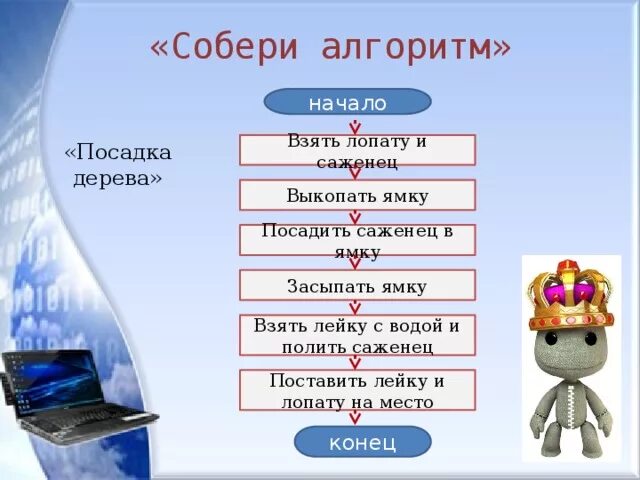 «Собери алгоритм»

«Посадка дерева»

начало

Взять лопату и саженец

Выкопать ямку

Посадить саженец в ямку

Засыпать ямку

Взять лейку с водой и полить саженец

Поставить лейку и лопату на место

конец